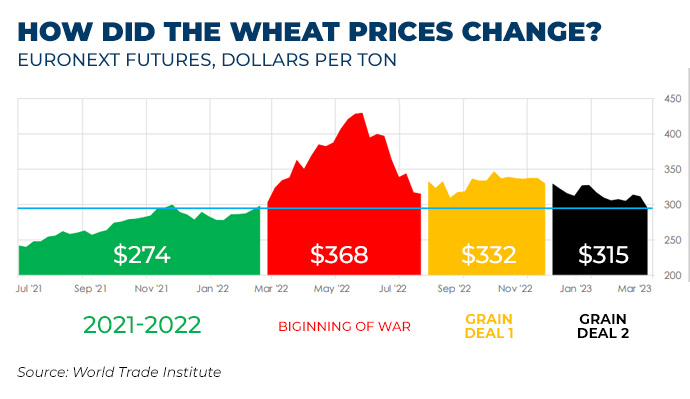 HOW DID THE WHEAT PRICES CHANGE?
EURONEXT FUTURES, DOLLARS PER TON

450
400
350
300
250
200

$274
$368
$332
$315

Jul '21 Sep '21 Nov '21 Jan '22 Mar '22 May '22 Jul '22 Sep '22 Nov '22 Jan '23 Mar '23

2021-2022
BIGINNING OF WAR
GRAIN DEAL 1
GRAIN DEAL 2

Source: World Trade Institute